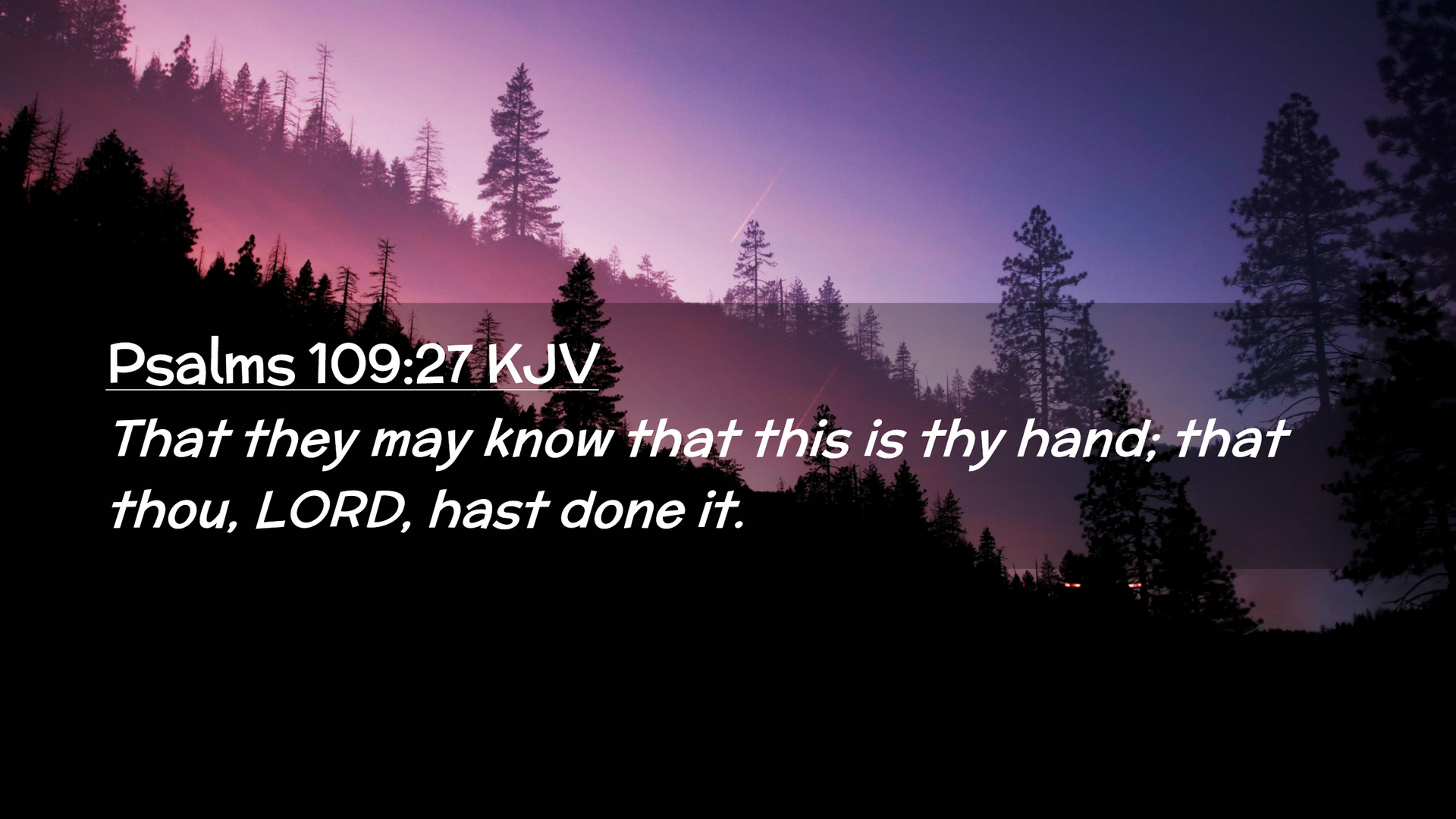 Psalms 109:27 KJV

That they may know that this is thy hand; that thou, LORD, hast done it.